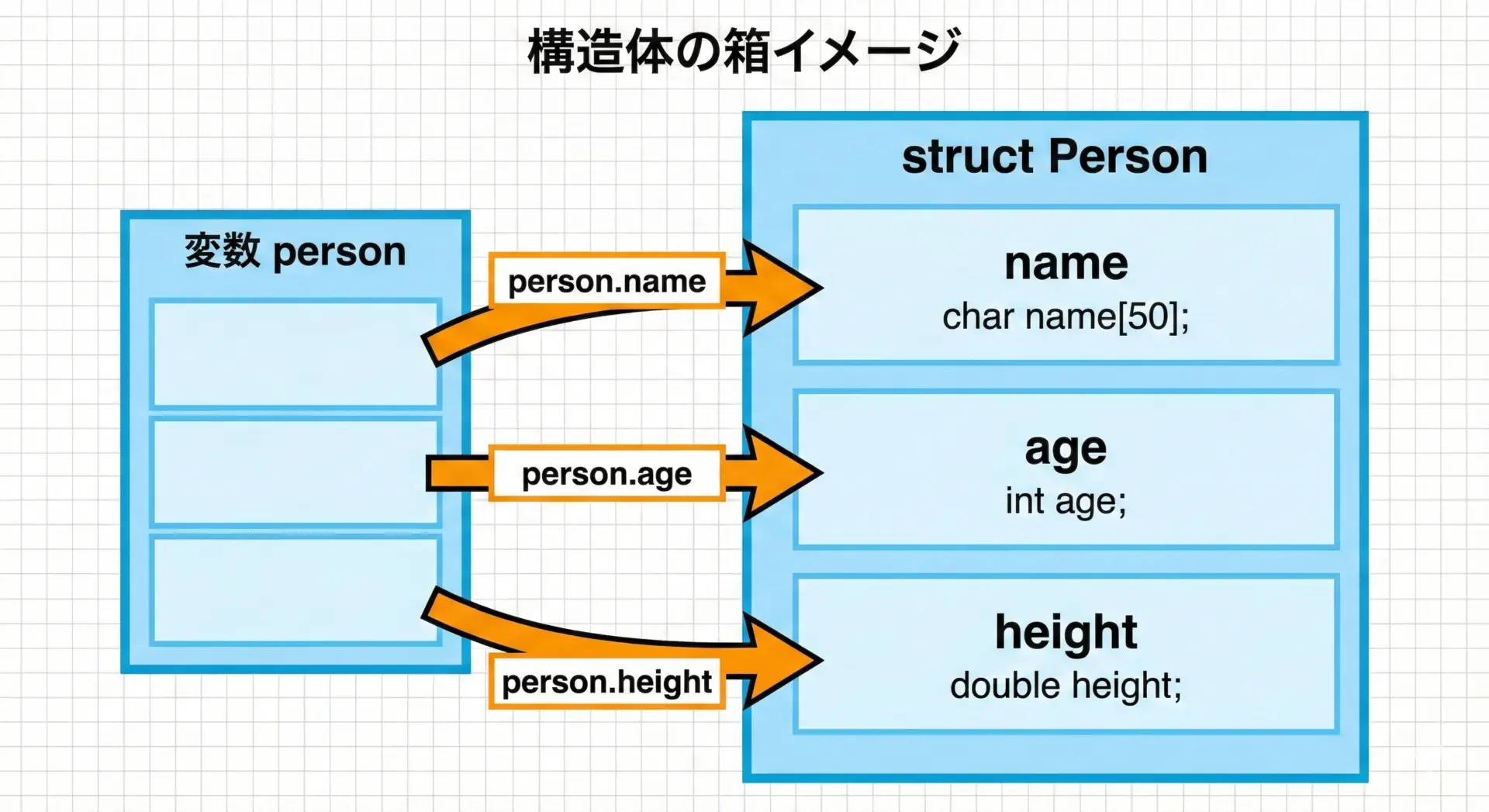 構造体の箱イメージ

変数 person

person.name

person.age

person.height

struct Person

name
char name[50];

age
int age;

height
double height;